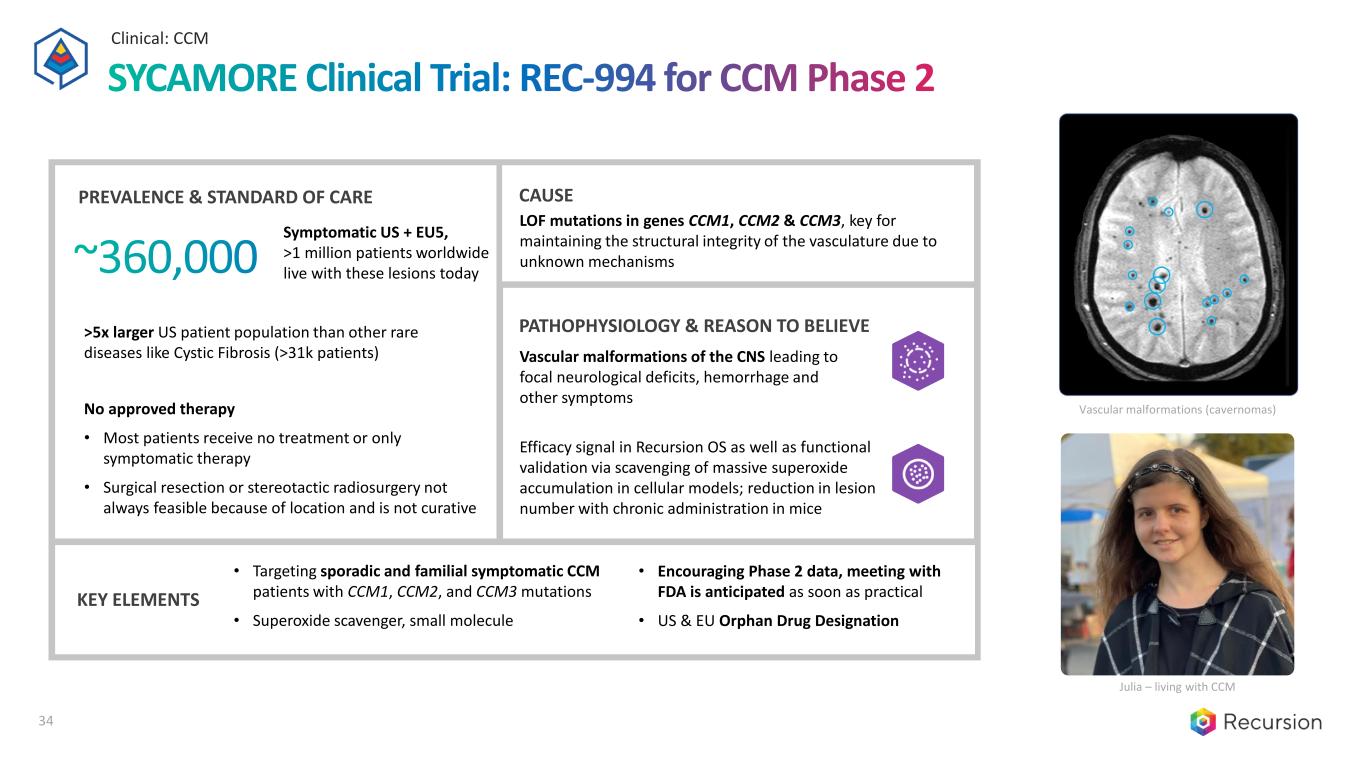 Clinical: CCM

SYCAMORE Clinical Trial: REC-994 for CCM Phase 2

PREVALENCE & STANDARD OF CARE

~360,000

Symptomatic US + EU5, >1 million patients worldwide live with these lesions today

>5x larger US patient population than other rare diseases like Cystic Fibrosis (>31k patients)

No approved therapy

• Most patients receive no treatment or only symptomatic therapy

• Surgical resection or stereotactic radiosurgery not always feasible because of location and is not curative

CAUSE

LOF mutations in genes CCM1, CCM2 & CCM3, key for maintaining the structural integrity of the vasculature due to unknown mechanisms

PATHOPHYSIOLOGY & REASON TO BELIEVE

Vascular malformations of the CNS leading to focal neurological deficits, hemorrhage and other symptoms

Efficacy signal in Recursion OS as well as functional validation via scavenging of massive superoxide accumulation in cellular models; reduction in lesion number with chronic administration in mice

KEY ELEMENTS

• Targeting sporadic and familial symptomatic CCM patients with CCM1, CCM2, and CCM3 mutations

• Superoxide scavenger, small molecule

• Encouraging Phase 2 data, meeting with FDA is anticipated as soon as practical

• US & EU Orphan Drug Designation

Vascular malformations (cavernomas)

Julia – living with CCM

34

Recursion